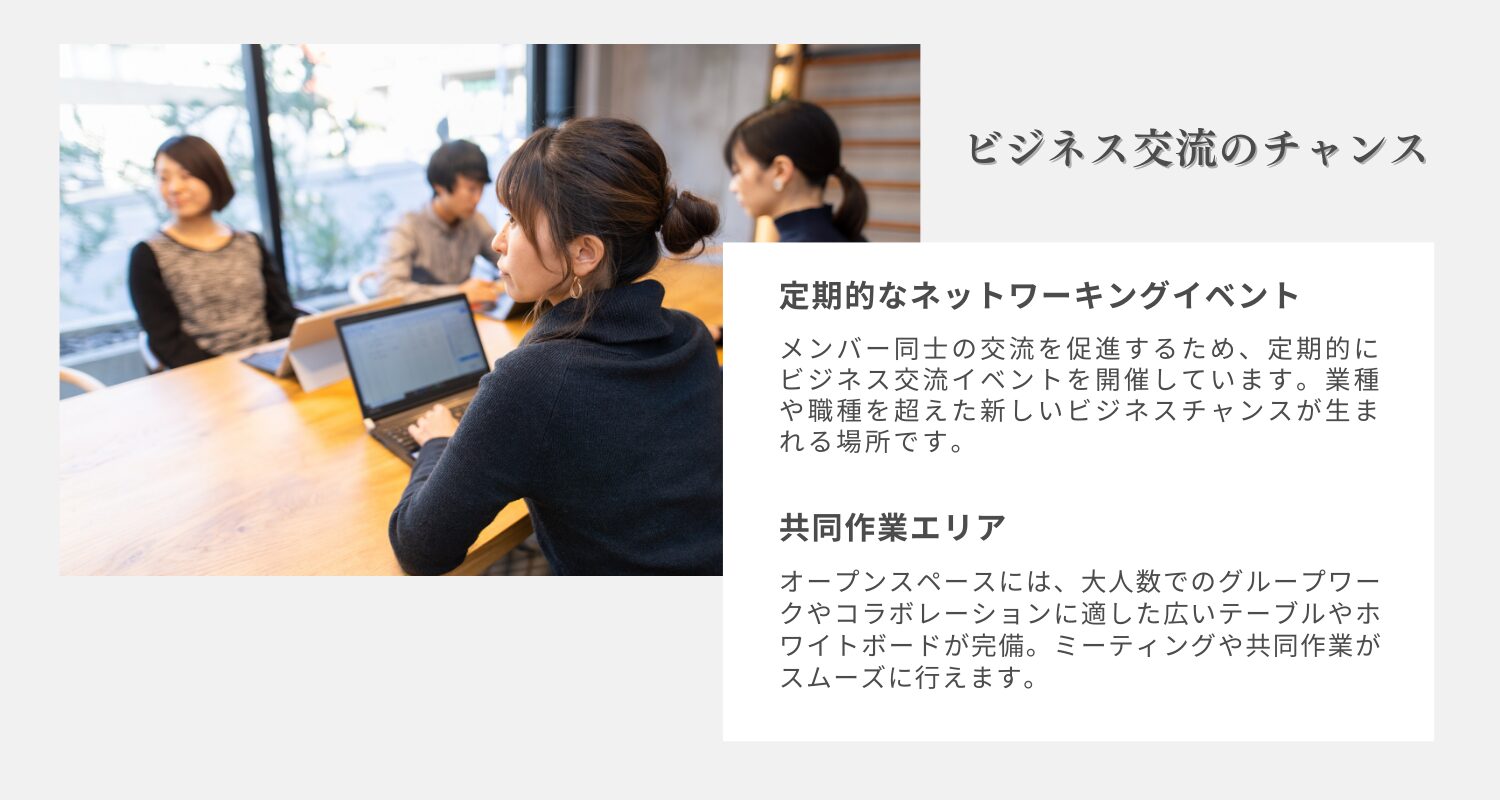 ビジネス交流のチャンス

定期的なネットワーキングイベント

メンバー同士の交流を促進するため、定期的にビジネス交流イベントを開催しています。業種や職種を超えた新しいビジネスチャンスが生まれる場所です。

共同作業エリア

オープンスペースには、大人数でのグループワークやコラボレーションに適した広いテーブルやホワイトボードが完備。ミーティングや共同作業がスムーズに行えます。